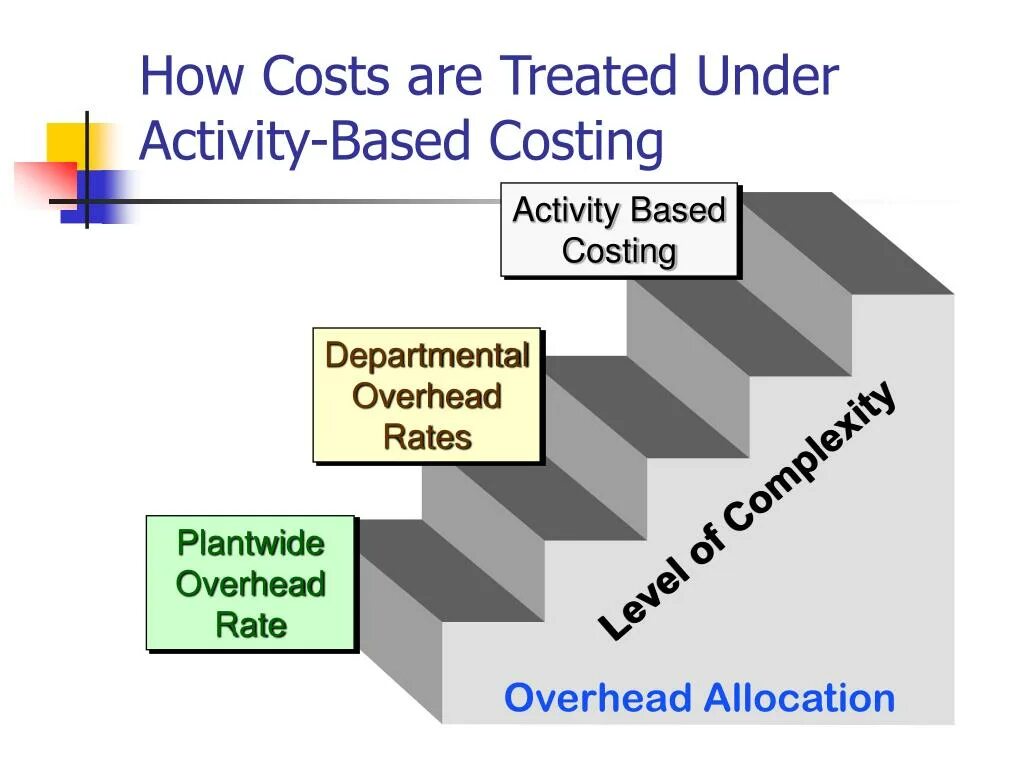 How Costs are Treated Under Activity-Based Costing

Activity Based Costing

Departmental Overhead Rates

Plantwide Overhead Rate

Level of Complexity

Overhead Allocation